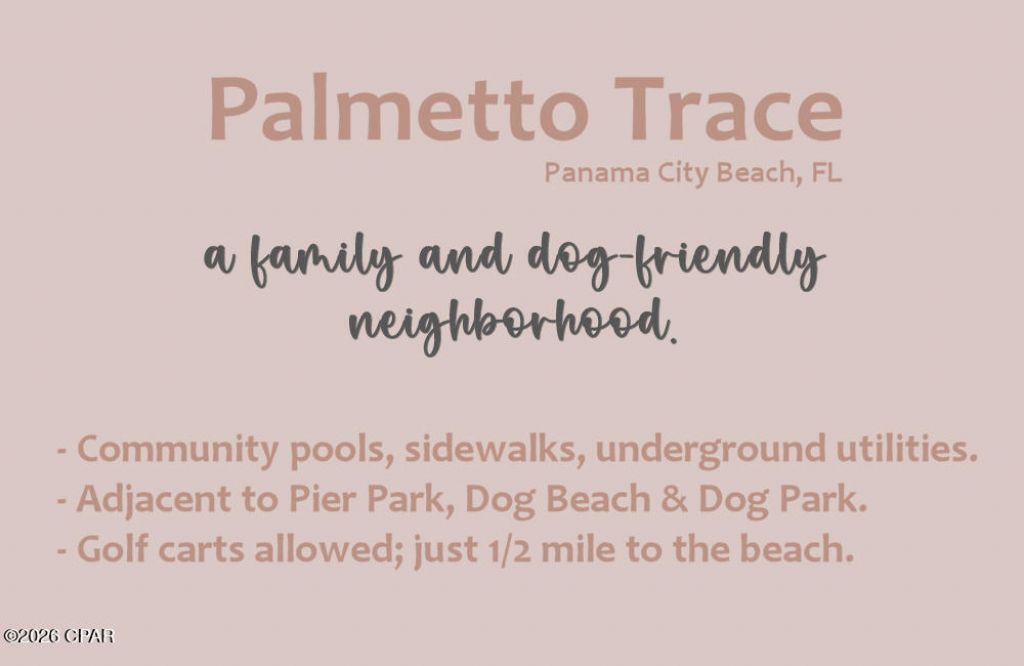 Palmetto Trace
Panama City Beach, FL

a family and dog-friendly neighborhood.

- Community pools, sidewalks, underground utilities.
- Adjacent to Pier Park, Dog Beach & Dog Park.
- Golf carts allowed; just 1/2 mile to the beach.

©2026 CPAR